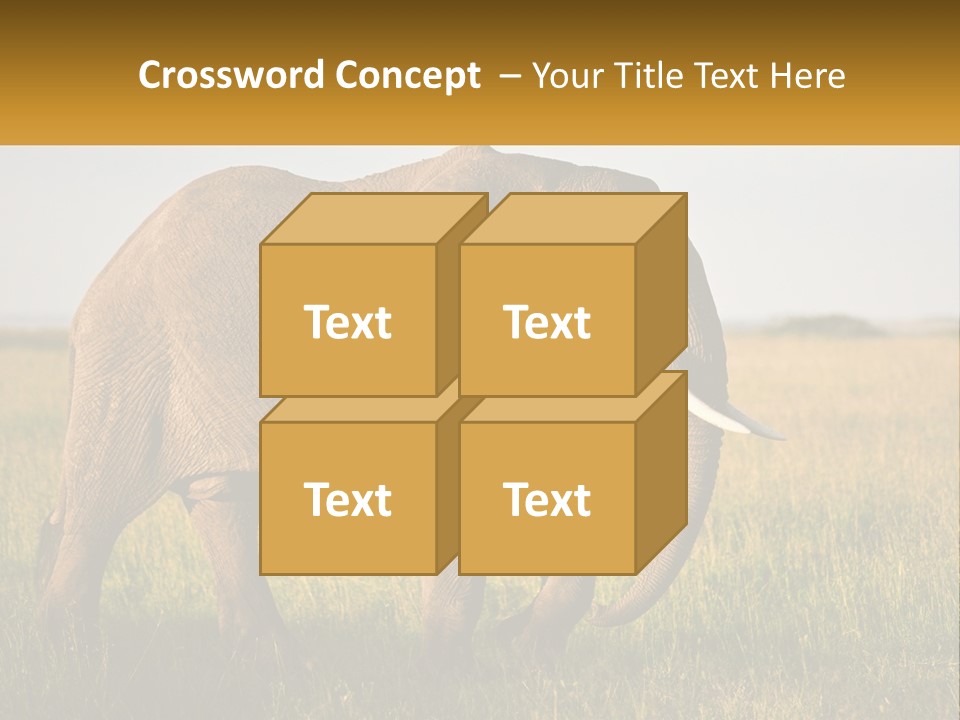 Crossword Concept – Your Title Text Here

Text

Text

Text

Text